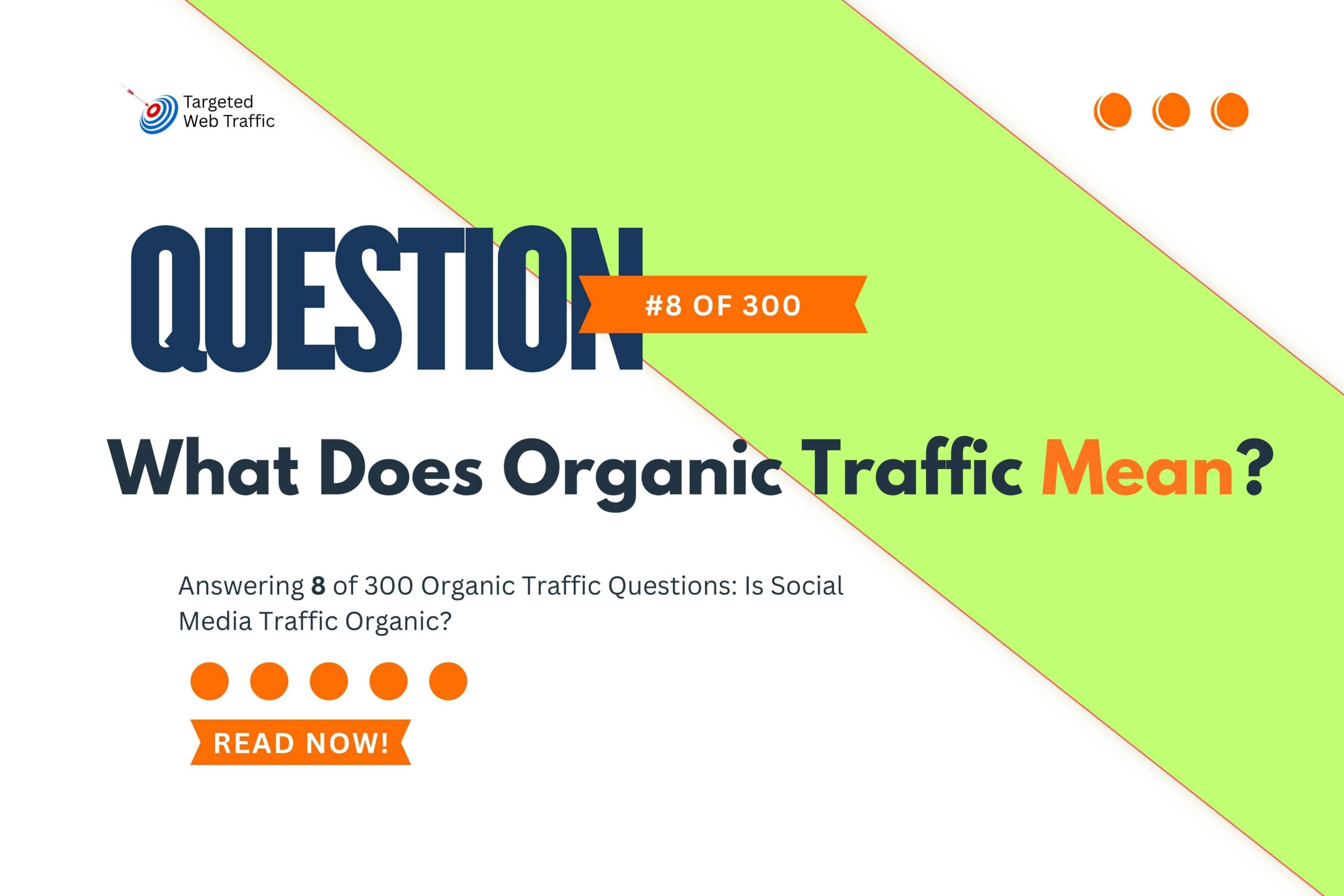 Targeted Web Traffic

QUESTION

#8 OF 300

What Does Organic Traffic Mean?

Answering 8 of 300 Organic Traffic Questions: Is Social Media Traffic Organic?

READ NOW!